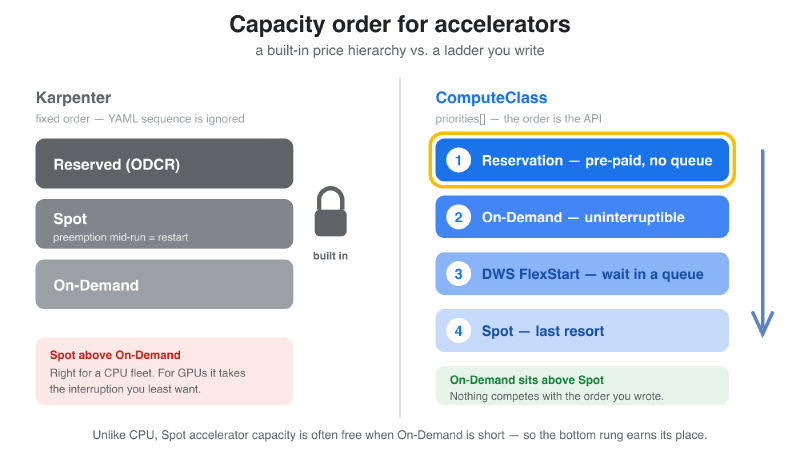 Capacity order for accelerators
a built-in price hierarchy vs. a ladder you write

Karpenter
fixed order — YAML sequence is ignored

Reserved (ODCR)

Spot
preemption mid-run = restart

On-Demand

built in

Spot above On-Demand
Right for a CPU fleet. For GPUs it takes the interruption you least want.

ComputeClass
priorities[] — the order is the API

1 Reservation — pre-paid, no queue

2 On-Demand — uninterruptible

3 DWS FlexStart — wait in a queue

4 Spot — last resort

On-Demand sits above Spot
Nothing competes with the order you wrote.

Unlike CPU, Spot accelerator capacity is often free when On-Demand is short — so the bottom rung earns its place.